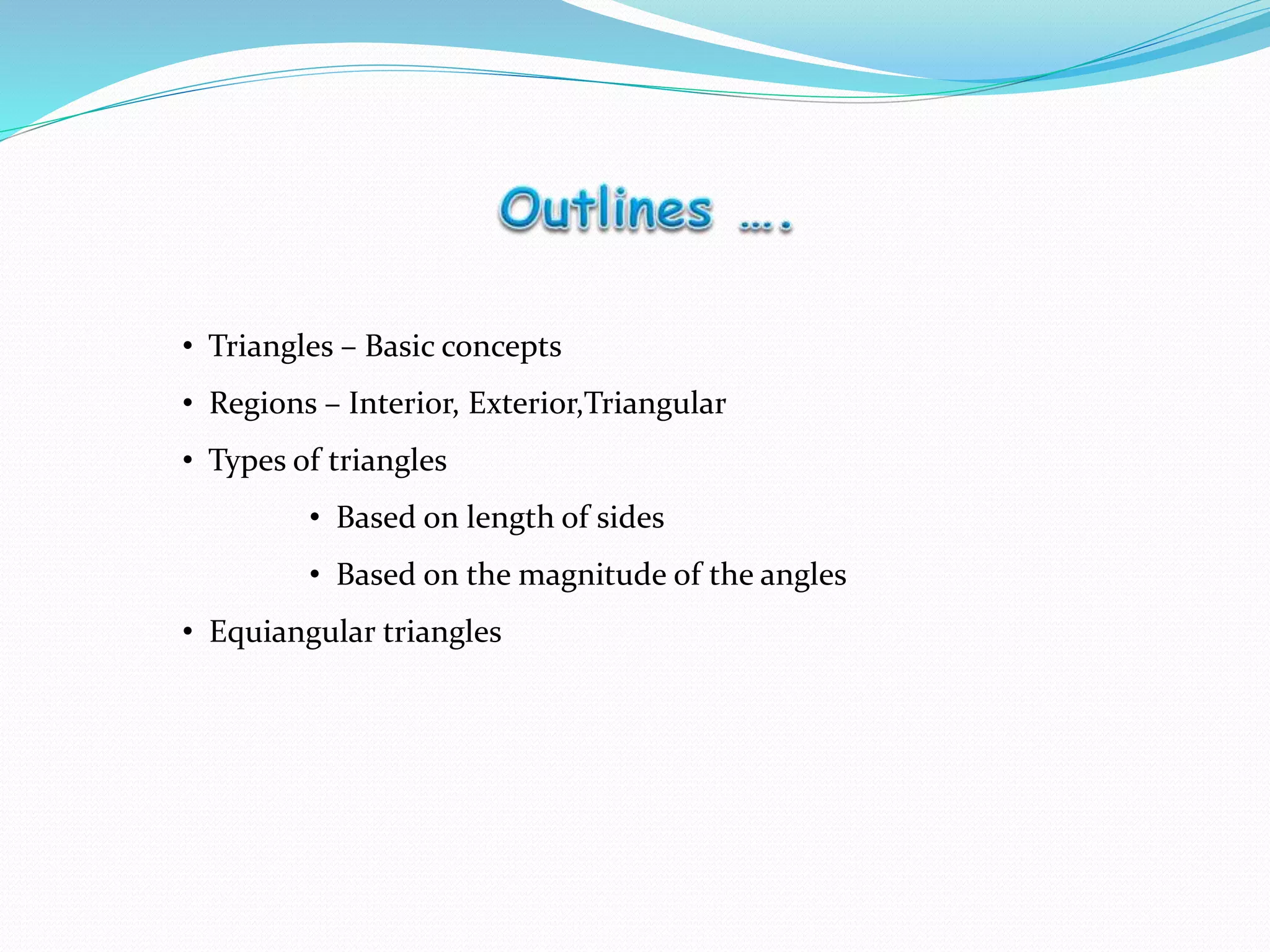 Outlines ….

• Triangles – Basic concepts
• Regions – Interior, Exterior,Triangular
• Types of triangles
  • Based on length of sides
  • Based on the magnitude of the angles
• Equiangular triangles